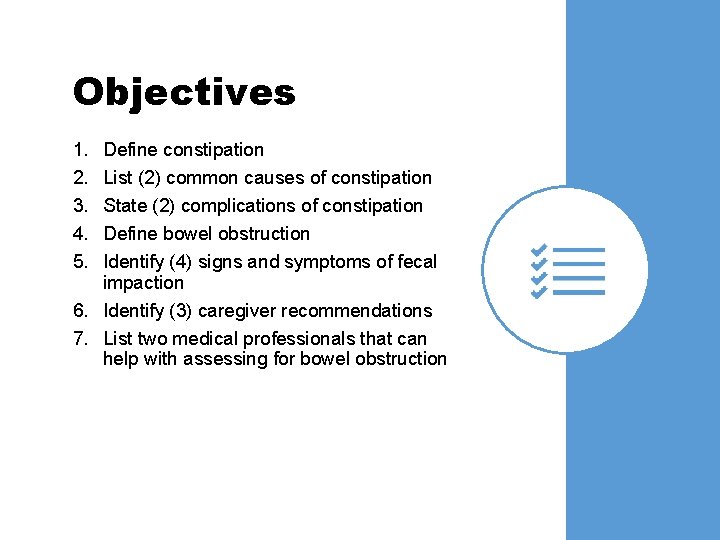 Objectives

1. Define constipation
2. List (2) common causes of constipation
3. State (2) complications of constipation
4. Define bowel obstruction
5. Identify (4) signs and symptoms of fecal impaction
6. Identify (3) caregiver recommendations
7. List two medical professionals that can help with assessing for bowel obstruction